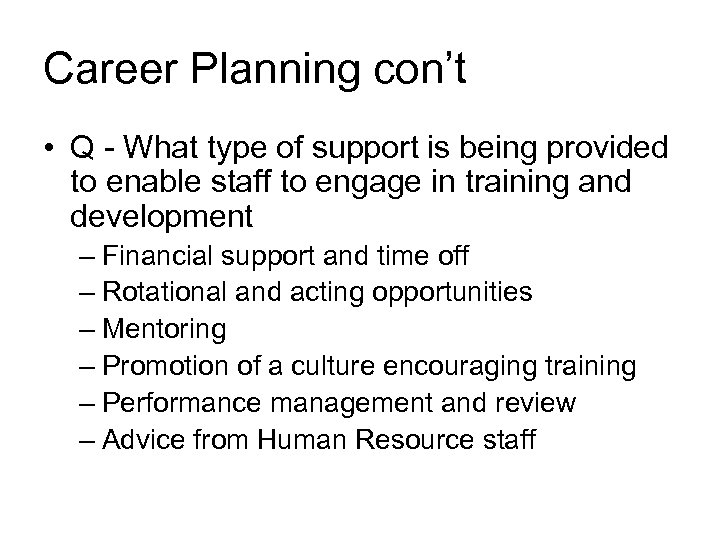 Career Planning con’t

• Q - What type of support is being provided to enable staff to engage in training and development
– Financial support and time off
– Rotational and acting opportunities
– Mentoring
– Promotion of a culture encouraging training
– Performance management and review
– Advice from Human Resource staff